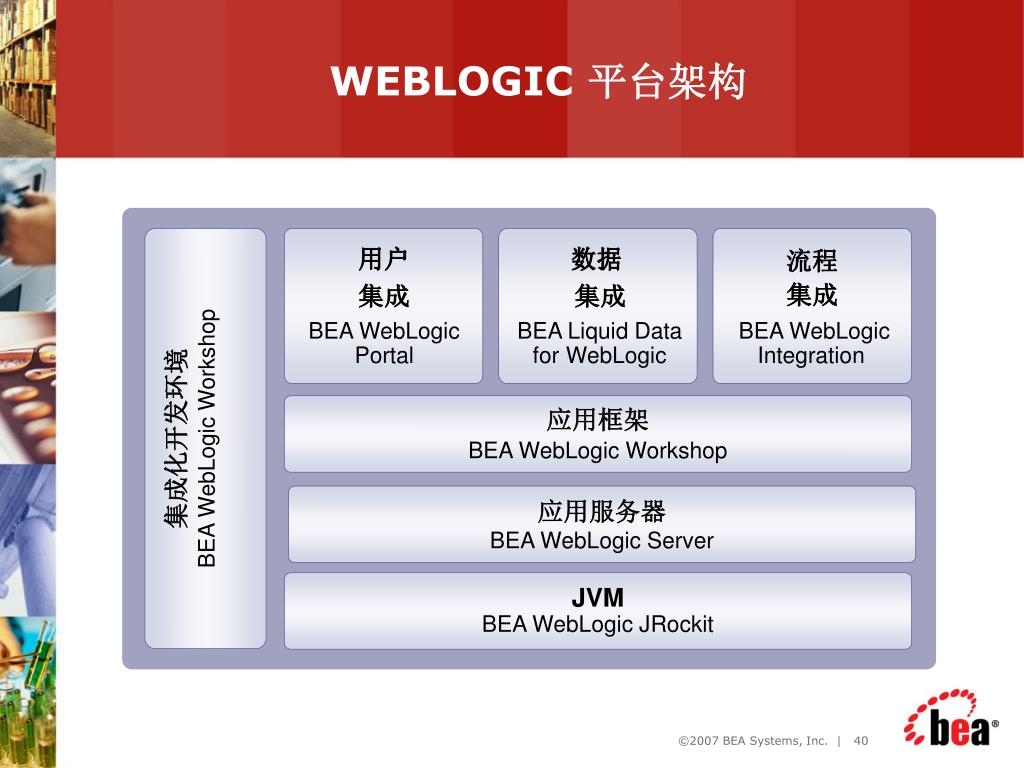 WEBLOGIC 平台架构

集成化开发环境
BEA WebLogic Workshop

用户
集成
BEA WebLogic Portal

数据
集成
BEA Liquid Data for WebLogic

流程
集成
BEA WebLogic Integration

应用框架
BEA WebLogic Workshop

应用服务器
BEA WebLogic Server

JVM
BEA WebLogic JRockit

©2007 BEA Systems, Inc. | 40

bea®